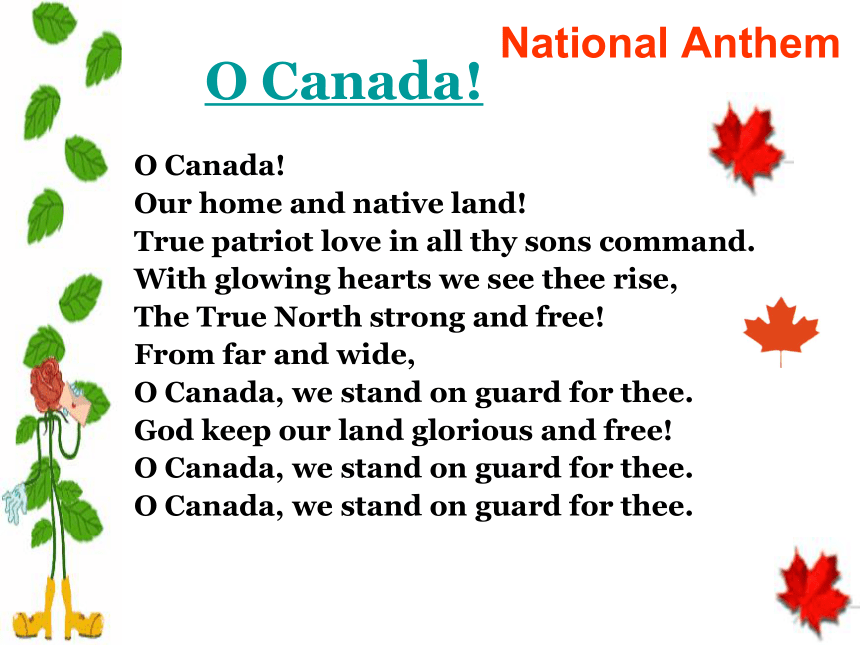 National Anthem

O Canada!

O Canada!
Our home and native land!
True patriot love in all thy sons command.
With glowing hearts we see thee rise,
The True North strong and free!
From far and wide,
O Canada, we stand on guard for thee.
God keep our land glorious and free!
O Canada, we stand on guard for thee.
O Canada, we stand on guard for thee.